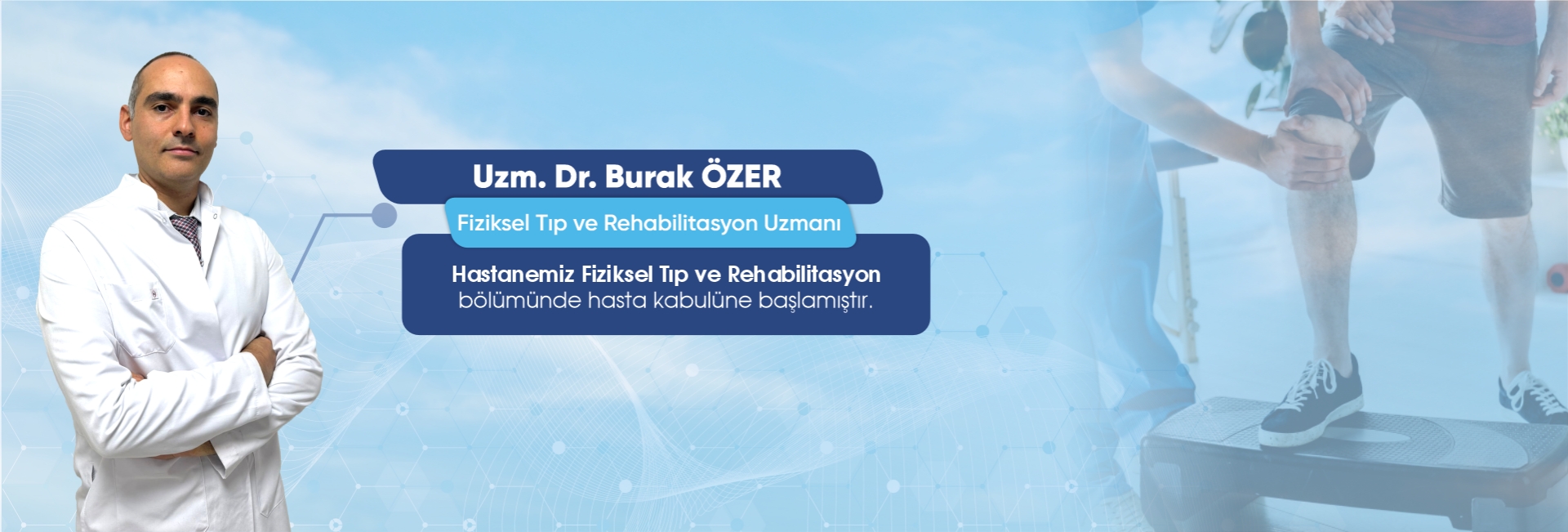 Uzm. Dr. Burak ÖZER

Fiziksel Tıp ve Rehabilitasyon Uzmanı

Hastanemiz Fiziksel Tıp ve Rehabilitasyon bölümünde hasta kabulüne başlamıştır.